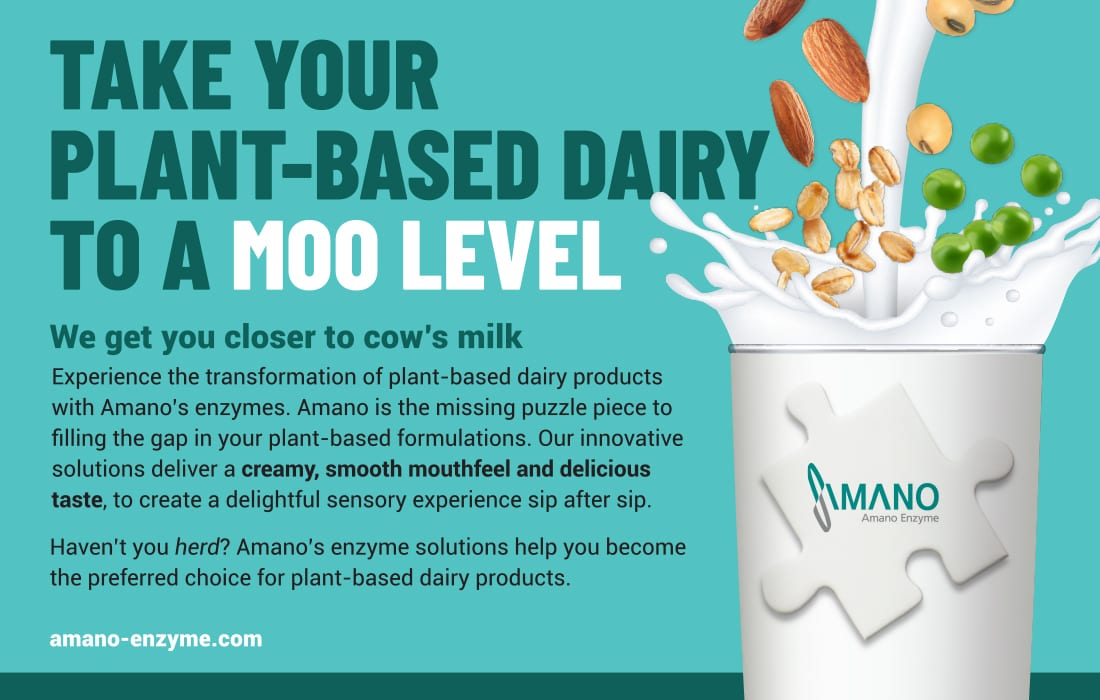 TAKE YOUR PLANT-BASED DAIRY TO A MOO LEVEL

We get you closer to cow's milk

Experience the transformation of plant-based dairy products with Amano's enzymes. Amano is the missing puzzle piece to filling the gap in your plant-based formulations. Our innovative solutions deliver a creamy, smooth mouthfeel and delicious taste, to create a delightful sensory experience sip after sip.

Haven't you herd? Amano's enzyme solutions help you become the preferred choice for plant-based dairy products.

amano-enzyme.com

AMANO
Amano Enzyme